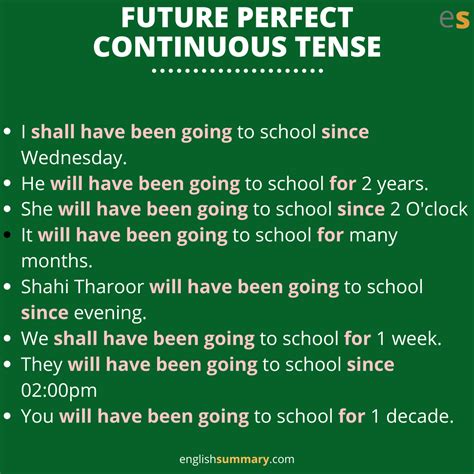 FUTURE PERFECT CONTINUOUS TENSE

es

- I shall have been going to school since Wednesday.
- He will have been going to school for 2 years.
- She will have been going to school since 2 O'clock
- It will have been going to school for many months.
- Shahi Tharoor will have been going to school since evening.
- We shall have been going to school for 1 week.
- They will have been going to school since 02:00pm
- You will have been going to school for 1 decade.

englishsummary.com